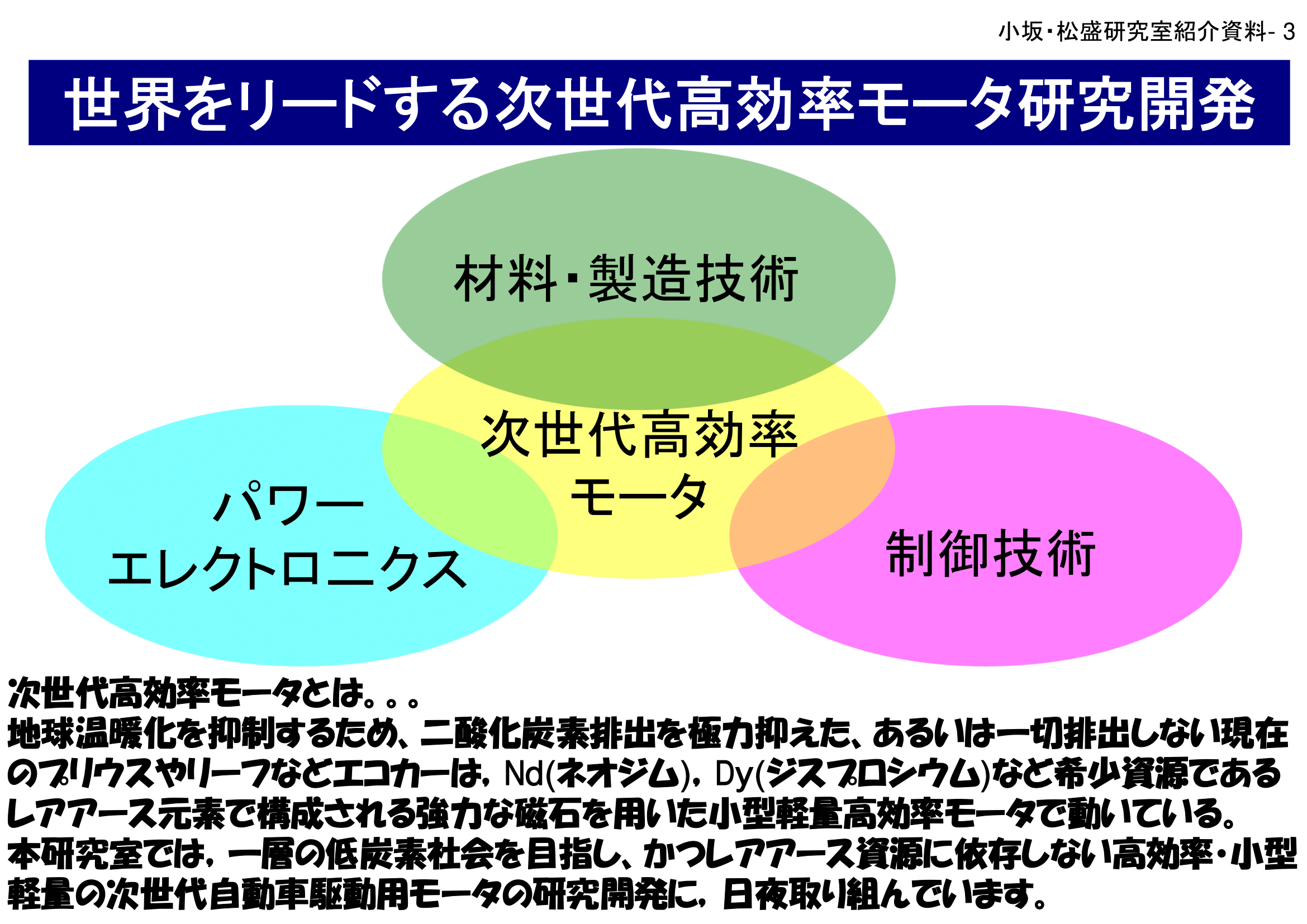 小坂・松盛研究室紹介資料- 3

世界をリードする次世代高効率モータ研究開発

材料・製造技術

次世代高効率モータ

パワーエレクトロニクス

制御技術

次世代高効率モータとは。。。
地球温暖化を抑制するため、二酸化炭素排出を極力抑えた、あるいは一切排出しない現在のプリウスやリーフなどエコカーは，Nd(ネオジム)，Dy(ジスプロシウム)など希少資源であるレアアース元素で構成される強力な磁石を用いた小型軽量高効率モータで動いている。
本研究室では，一層の低炭素社会を目指し、かつレアアース資源に依存しない高効率・小型軽量の次世代自動車駆動用モータの研究開発に，日夜取り組んでいます。